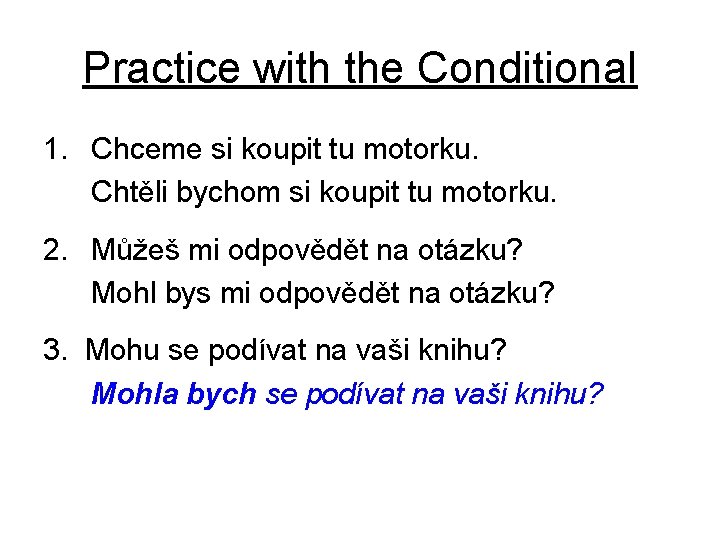 Practice with the Conditional

1. Chceme si koupit tu motorku.
Chtěli bychom si koupit tu motorku.

2. Můžeš mi odpovědět na otázku?
Mohl bys mi odpovědět na otázku?

3. Mohu se podívat na vaši knihu?
Mohla bych se podívat na vaši knihu?